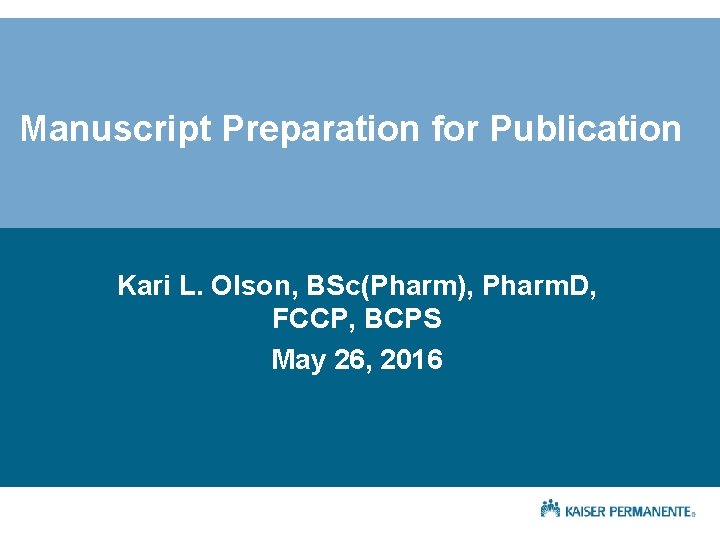 Manuscript Preparation for Publication

Kari L. Olson, BSc(Pharm), PharmD, FCCP, BCPS

May 26, 2016

KAISER PERMANENTE®